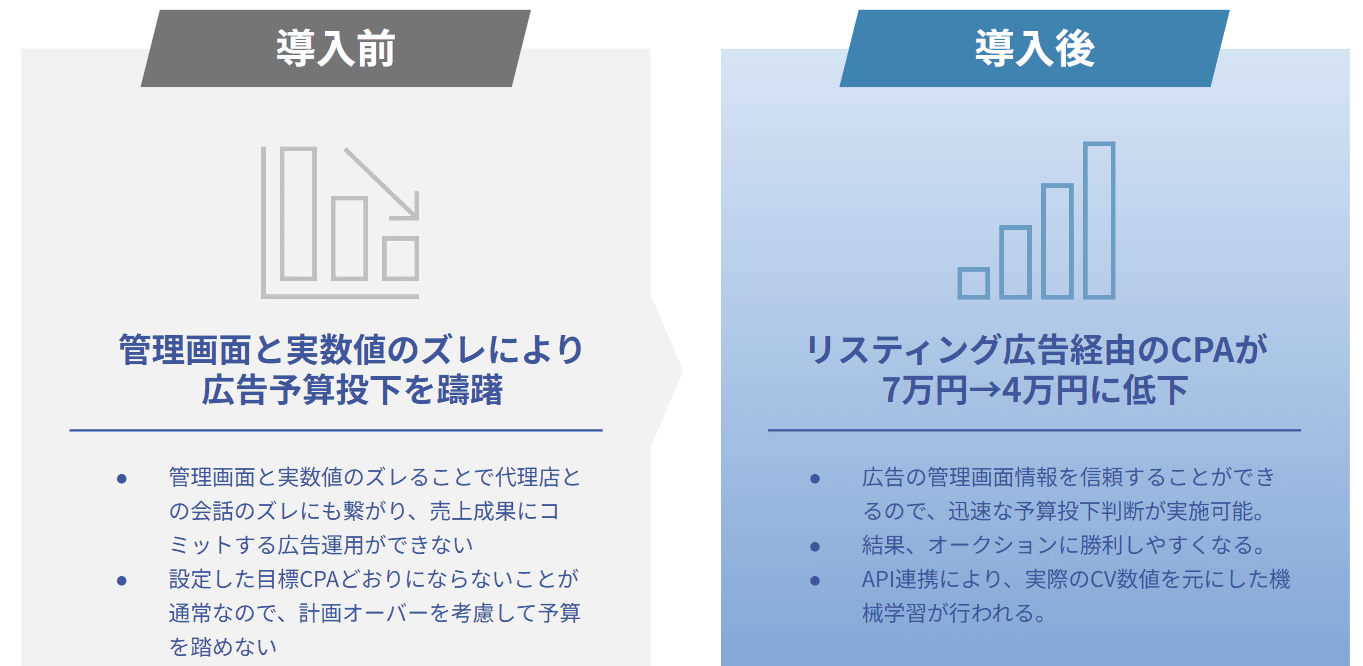 導入前

管理画面と実数値のズレにより広告予算投下を躊躇

● 管理画面と実数値のズレることで代理店との会話のズレにも繋がり、売上成果にコミットする広告運用ができない
● 設定した目標CPAどおりにならないことが通常なので、計画オーバーを考慮して予算を踏めない

導入後

リスティング広告経由のCPAが7万円→4万円に低下

● 広告の管理画面情報を信頼することができるので、迅速な予算投下判断が実施可能。
● 結果、オークションに勝利しやすくなる。
● API連携により、実際のCV数値を元にした機械学習が行われる。